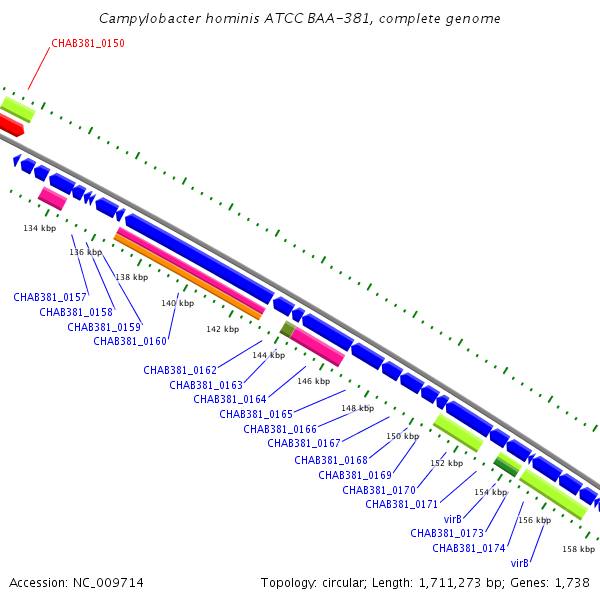 Campylobacter hominis ATCC BAA-381, complete genome

CHAB381_0150

134 kbp
136 kbp
138 kbp
140 kbp
142 kbp
144 kbp
146 kbp
148 kbp
150 kbp
152 kbp
154 kbp
156 kbp
158 kbp

CHAB381_0157
CHAB381_0158
CHAB381_0159
CHAB381_0160
CHAB381_0162
CHAB381_0163
CHAB381_0164
CHAB381_0165
CHAB381_0166
CHAB381_0167
CHAB381_0168
CHAB381_0169
CHAB381_0170
CHAB381_0171
virB
CHAB381_0173
CHAB381_0174
virB

Accession: NC_009714

Topology: circular; Length: 1,711,273 bp; Genes: 1,738